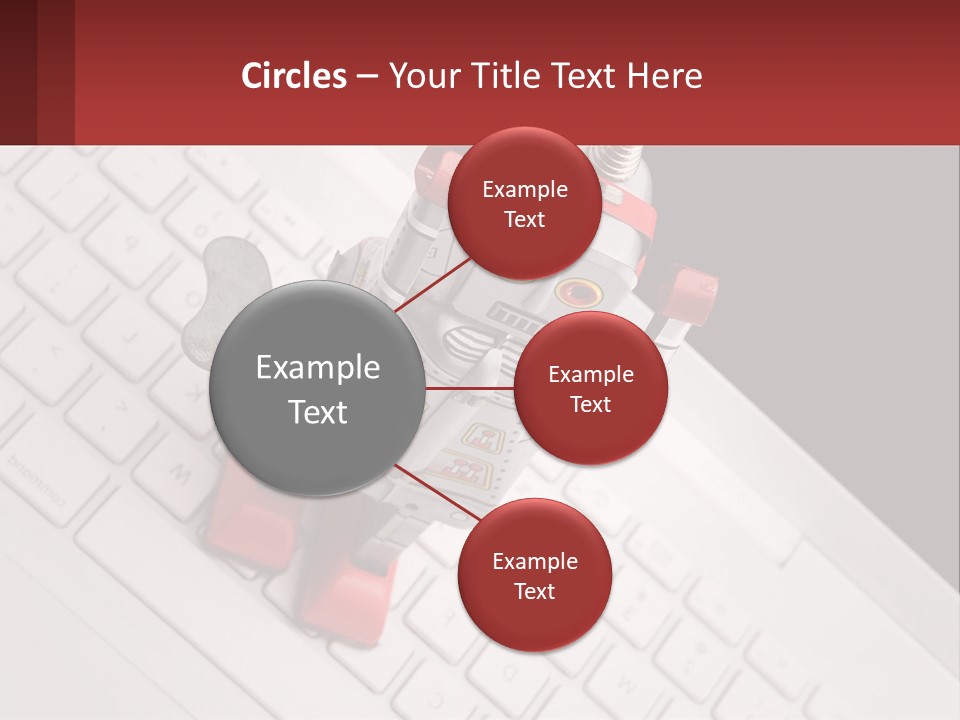 Circles – Your Title Text Here

Example Text

Example Text

Example Text

Example Text